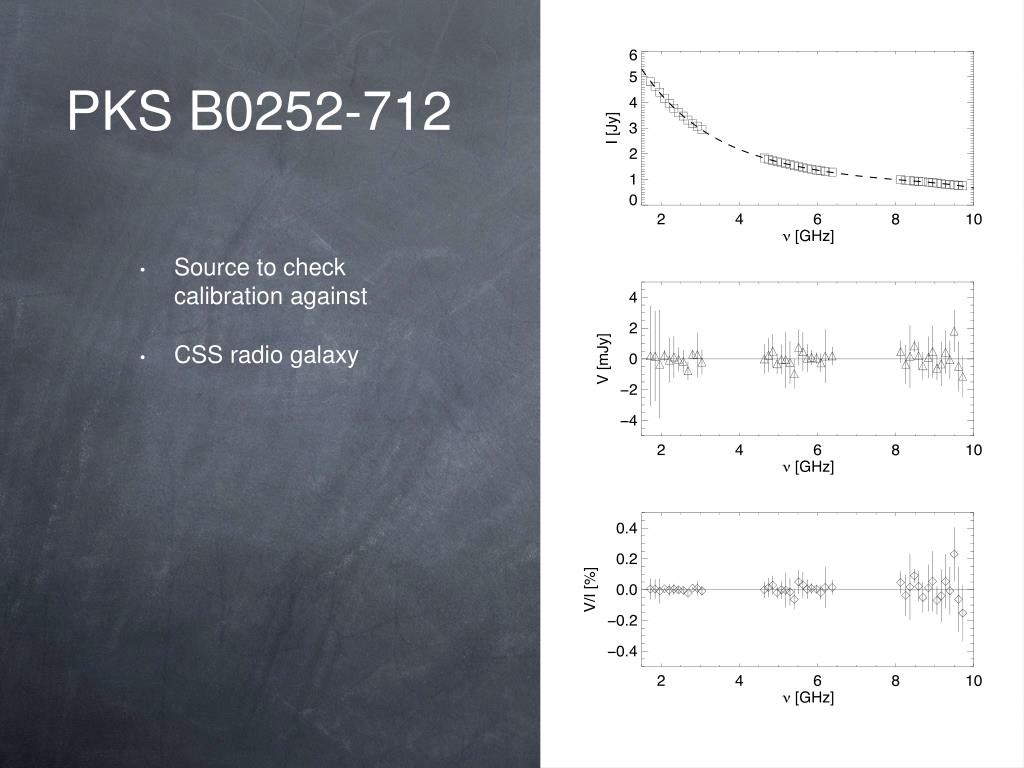 PKS B0252-712

• Source to check calibration against

• CSS radio galaxy

6
5
4
3
2
1
0
I [Jy]
2
4
6
8
10
$\nu$ [GHz]

4
2
0
−2
−4
V [mJy]
2
4
6
8
10
$\nu$ [GHz]

0.4
0.2
0.0
−0.2
−0.4
V/I [%]
2
4
6
8
10
$\nu$ [GHz]